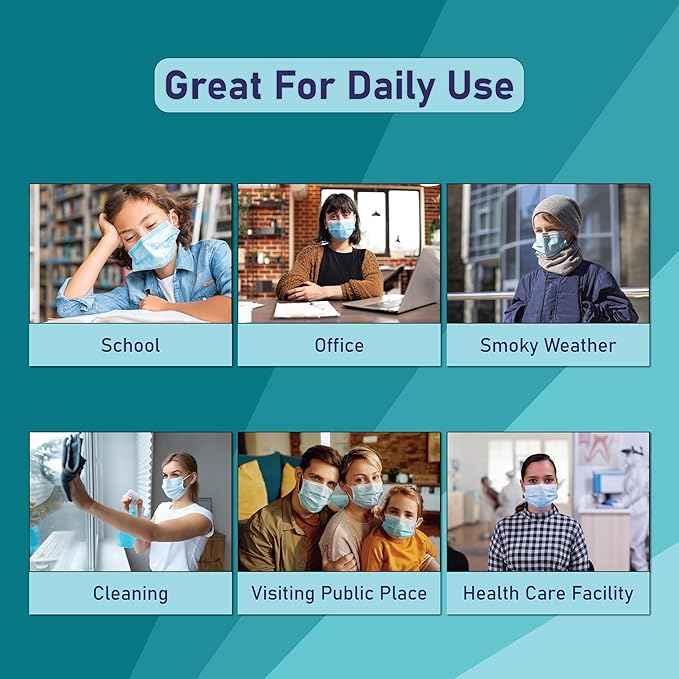 Great For Daily Use

School

Office

Smoky Weather

Cleaning

Visiting Public Place

Health Care Facility